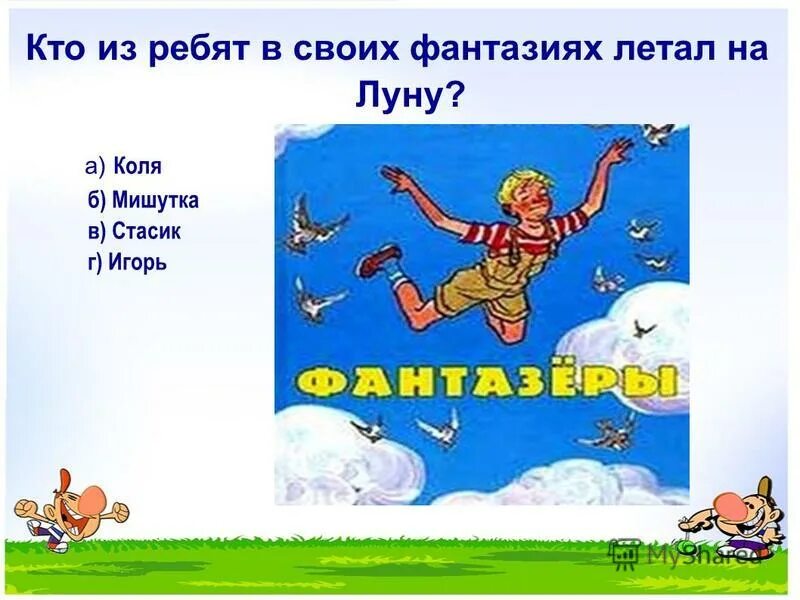 Кто из ребят в своих фантазиях летал на Луну?

а) Коля
б) Мишутка
в) Стасик
г) Игорь

ФАНТАЗЁРЫ

MyShared